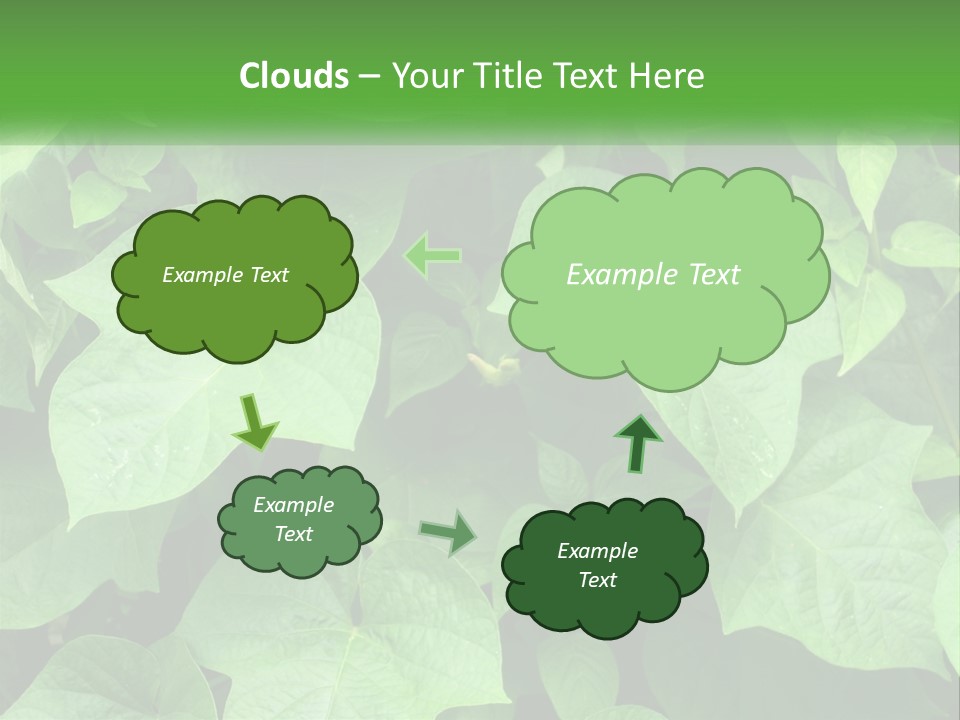 Clouds – Your Title Text Here

Example Text

Example Text

Example Text

Example Text